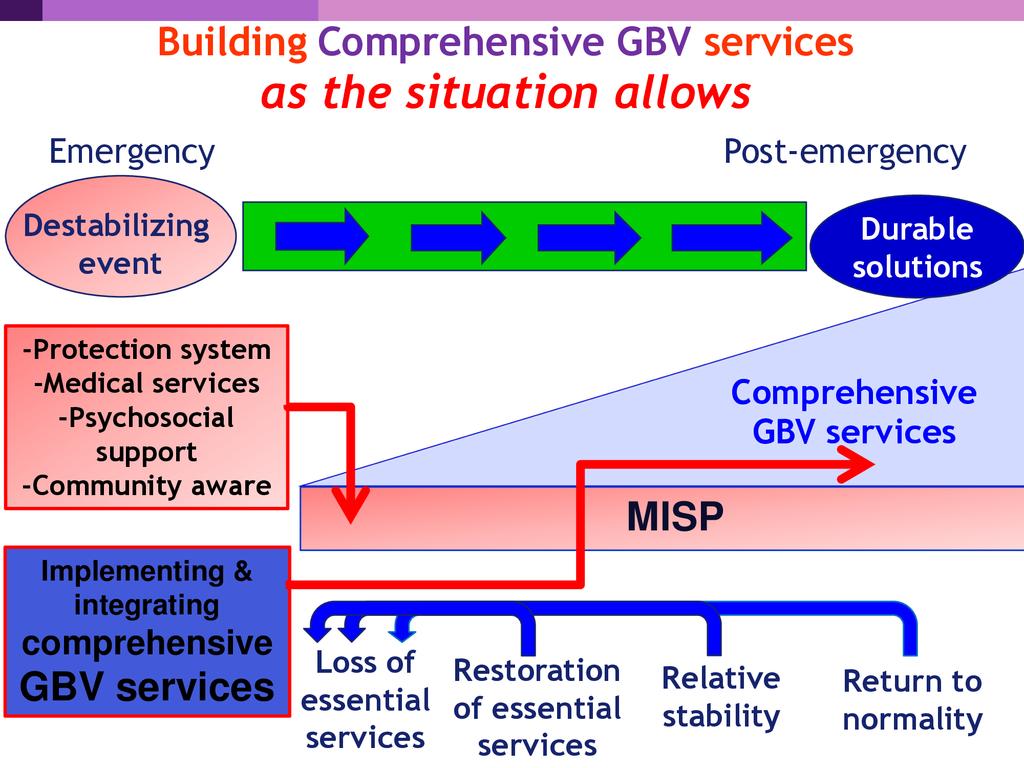 Building Comprehensive GBV services
as the situation allows

Emergency

Post-emergency

Destabilizing event

Durable solutions

-Protection system
-Medical services
-Psychosocial support
-Community aware

Comprehensive GBV services

MISP

Implementing & integrating comprehensive GBV services

Loss of essential services

Restoration of essential services

Relative stability

Return to normality